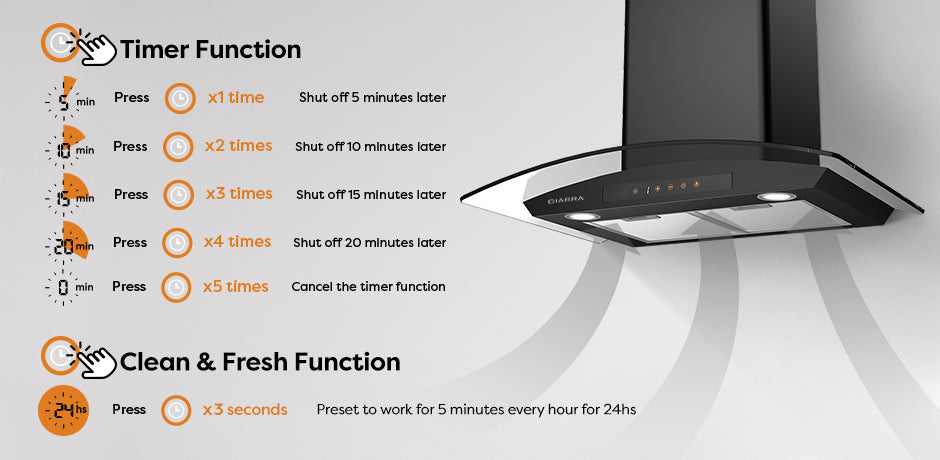 Timer Function

5 min Press x1 time Shut off 5 minutes later

10 min Press x2 times Shut off 10 minutes later

15 min Press x3 times Shut off 15 minutes later

20 min Press x4 times Shut off 20 minutes later

0 min Press x5 times Cancel the timer function

Clean & Fresh Function

24 hs Press x3 seconds Preset to work for 5 minutes every hour for 24hs

CIARRA